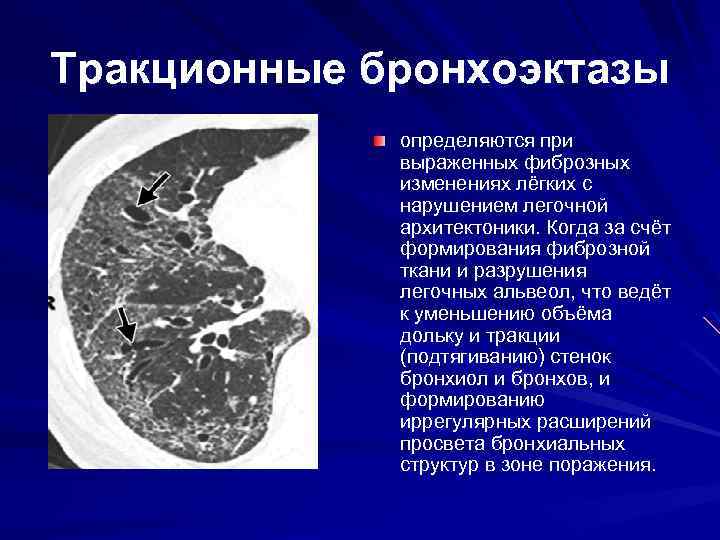 Тракционные бронхоэктазы

определяются при выраженных фиброзных изменениях лёгких с нарушением легочной архитектоники. Когда за счёт формирования фиброзной ткани и разрушения легочных альвеол, что ведёт к уменьшению объёма дольку и тракции (подтягиванию) стенок бронхиол и бронхов, и формированию иррегулярных расширений просвета бронхиальных структур в зоне поражения.